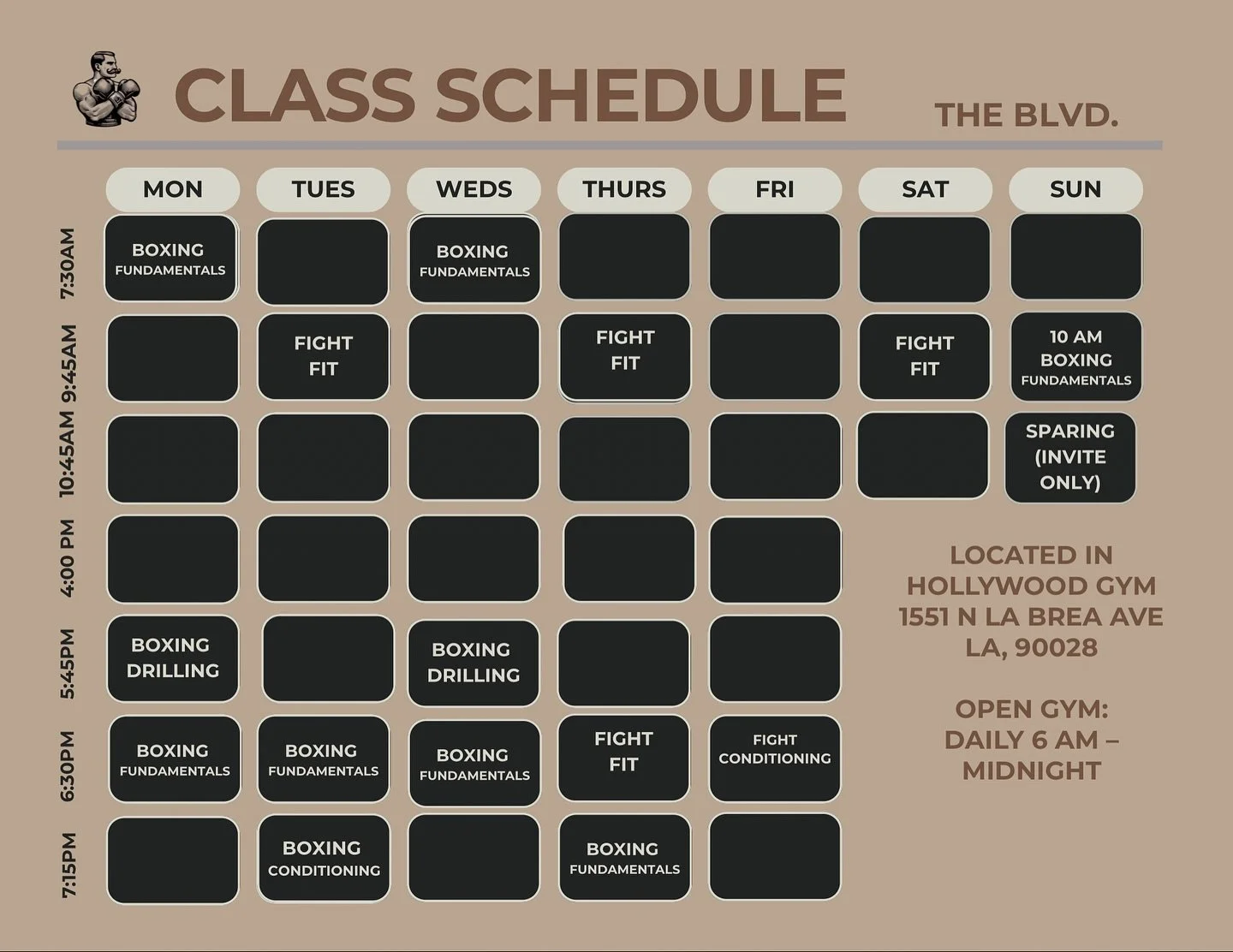 CLASS SCHEDULE

THE BLVD.

| | MON | TUES | WEDS | THURS | FRI | SAT | SUN |
|---|---|---|---|---|---|---|---|
| 7:30AM | BOXING FUNDAMENTALS | | BOXING FUNDAMENTALS | | | | |
| 9:45AM | | FIGHT FIT | | FIGHT FIT | | FIGHT FIT | 10 AM BOXING FUNDAMENTALS |
| 10:45AM | | | | | | | SPARING (INVITE ONLY) |
| 4:00 PM | | | | | | | |
| 5:45PM | BOXING DRILLING | | BOXING DRILLING | | | | |
| 6:30PM | BOXING FUNDAMENTALS | BOXING FUNDAMENTALS | BOXING FUNDAMENTALS | FIGHT FIT | FIGHT CONDITIONING | | |
| 7:15PM | | BOXING CONDITIONING | | BOXING FUNDAMENTALS | | | |

LOCATED IN HOLLYWOOD GYM 1551 N LA BREA AVE LA, 90028

OPEN GYM: DAILY 6 AM – MIDNIGHT